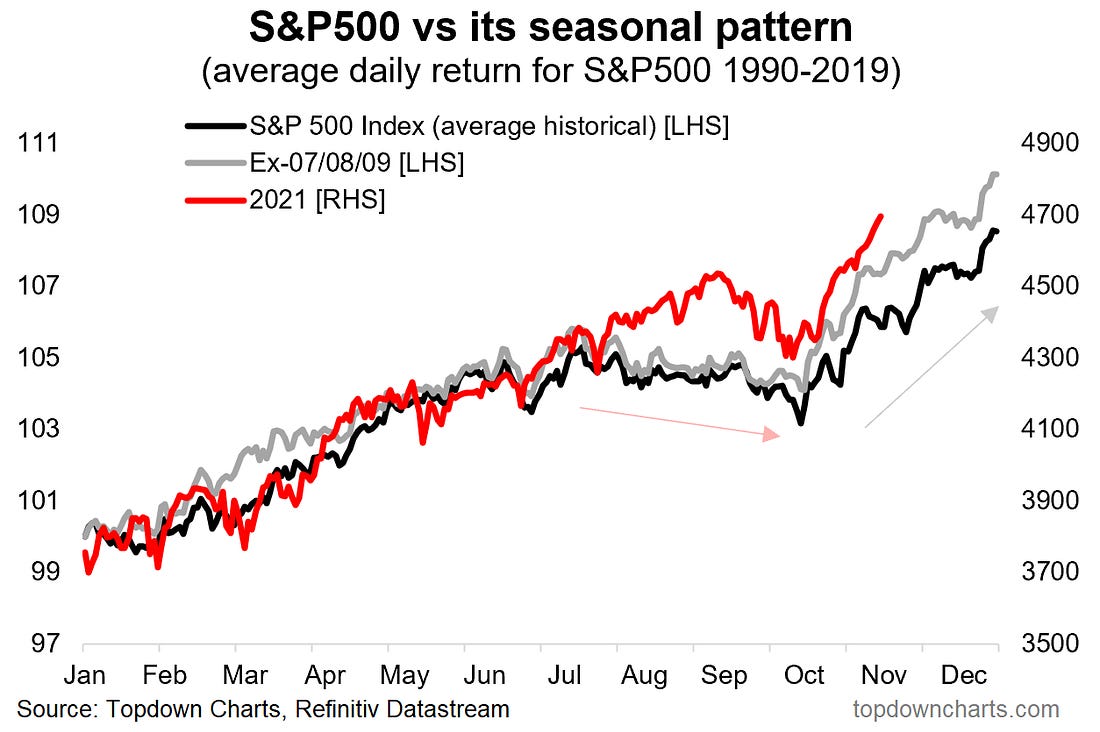 S&P500 vs its seasonal pattern
(average daily return for S&P500 1990-2019)

S&P 500 Index (average historical) [LHS]
Ex-07/08/09 [LHS]
2021 [RHS]

111
109
107
105
103
101
99
97

4900
4700
4500
4300
4100
3900
3700
3500

Jan Feb Mar Apr May Jun Jul Aug Sep Oct Nov Dec

Source: Topdown Charts, Refinitiv Datastream
topdowncharts.com